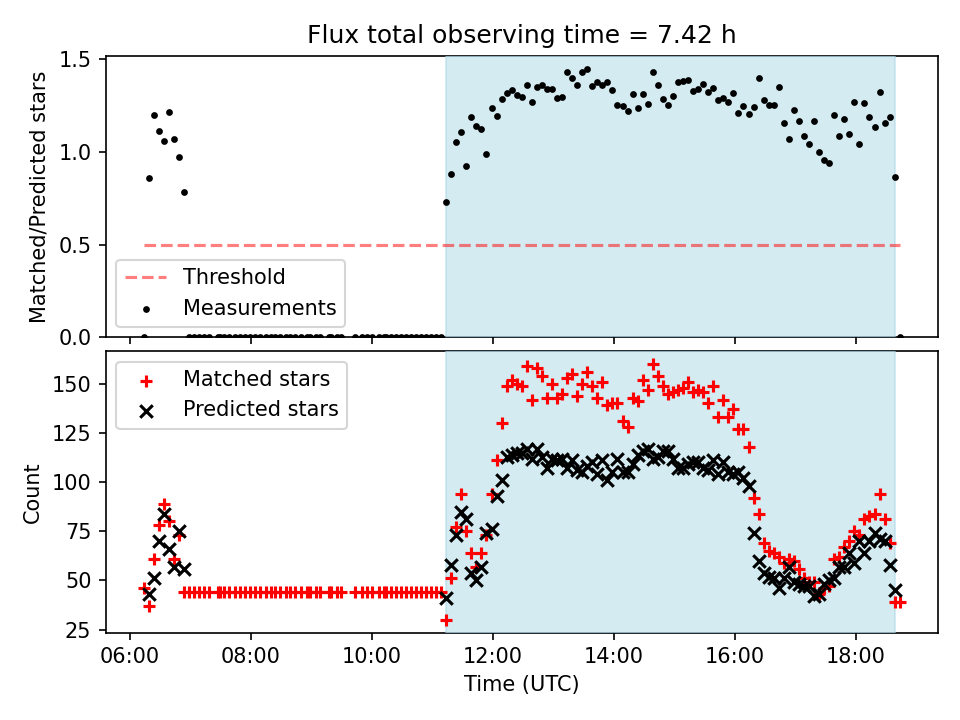 Flux total observing time = 7.42 h

Matched/Predicted stars

1.5
1.0
0.5
0.0

Threshold
Measurements

Count

150
125
100
75
50
25

Matched stars
Predicted stars

06:00
08:00
10:00
12:00
14:00
16:00
18:00

Time (UTC)